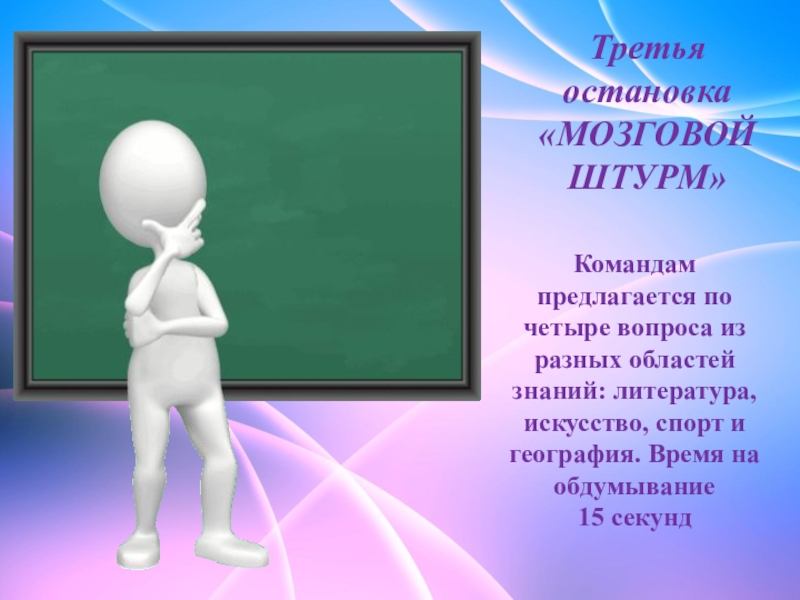 Третья остановка «МОЗГОВОЙ ШТУРМ»

Командам предлагается по четыре вопроса из разных областей знаний: литература, искусство, спорт и география. Время на обдумывание 15 секунд